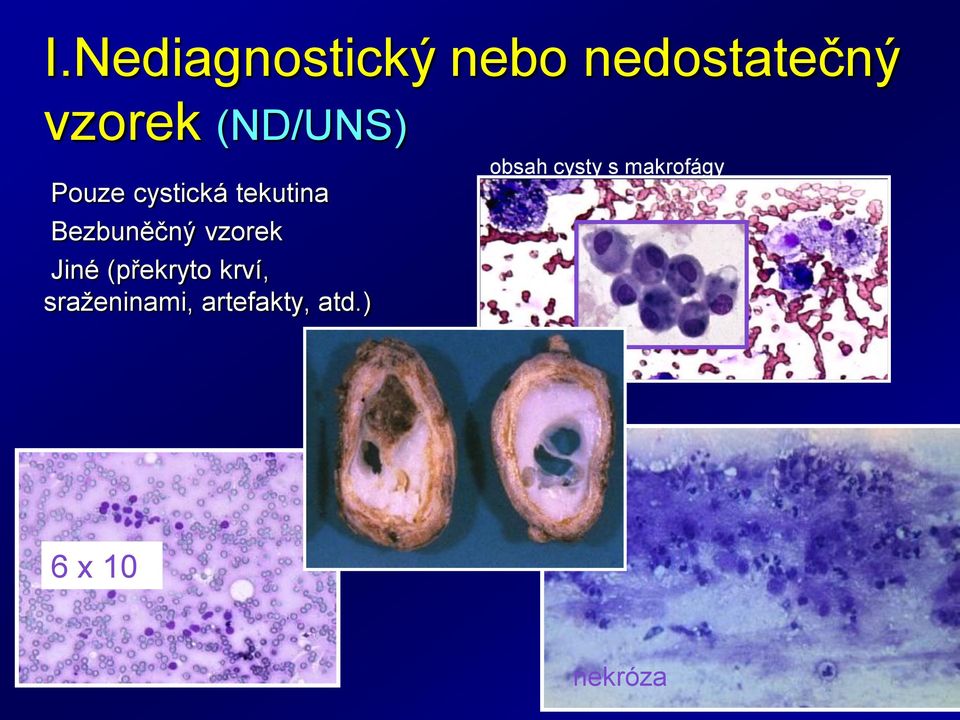 I.Nediagnostický nebo nedostatečný vzorek (ND/UNS)

Pouze cystická tekutina

Bezbuněčný vzorek

Jiné (překryto krví, sraženinami, artefakty, atd.)

obsah cysty s makrofágy

6 x 10

nekróza